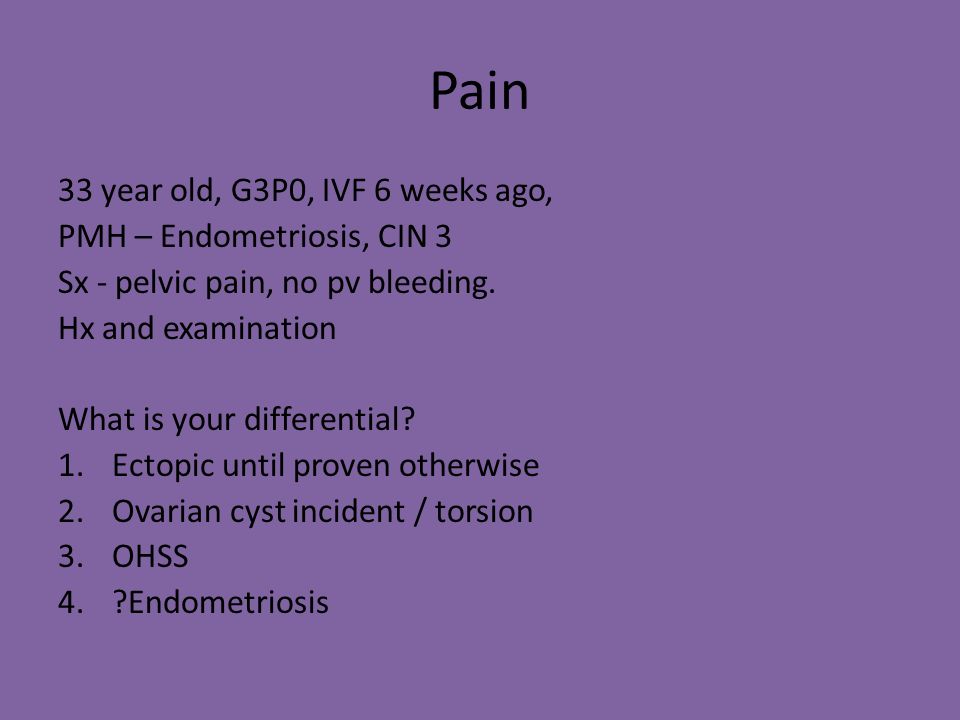 Pain

33 year old, G3P0, IVF 6 weeks ago,
PMH – Endometriosis, CIN 3
Sx - pelvic pain, no pv bleeding.
Hx and examination

What is your differential?
1. Ectopic until proven otherwise
2. Ovarian cyst incident / torsion
3. OHSS
4. ?Endometriosis